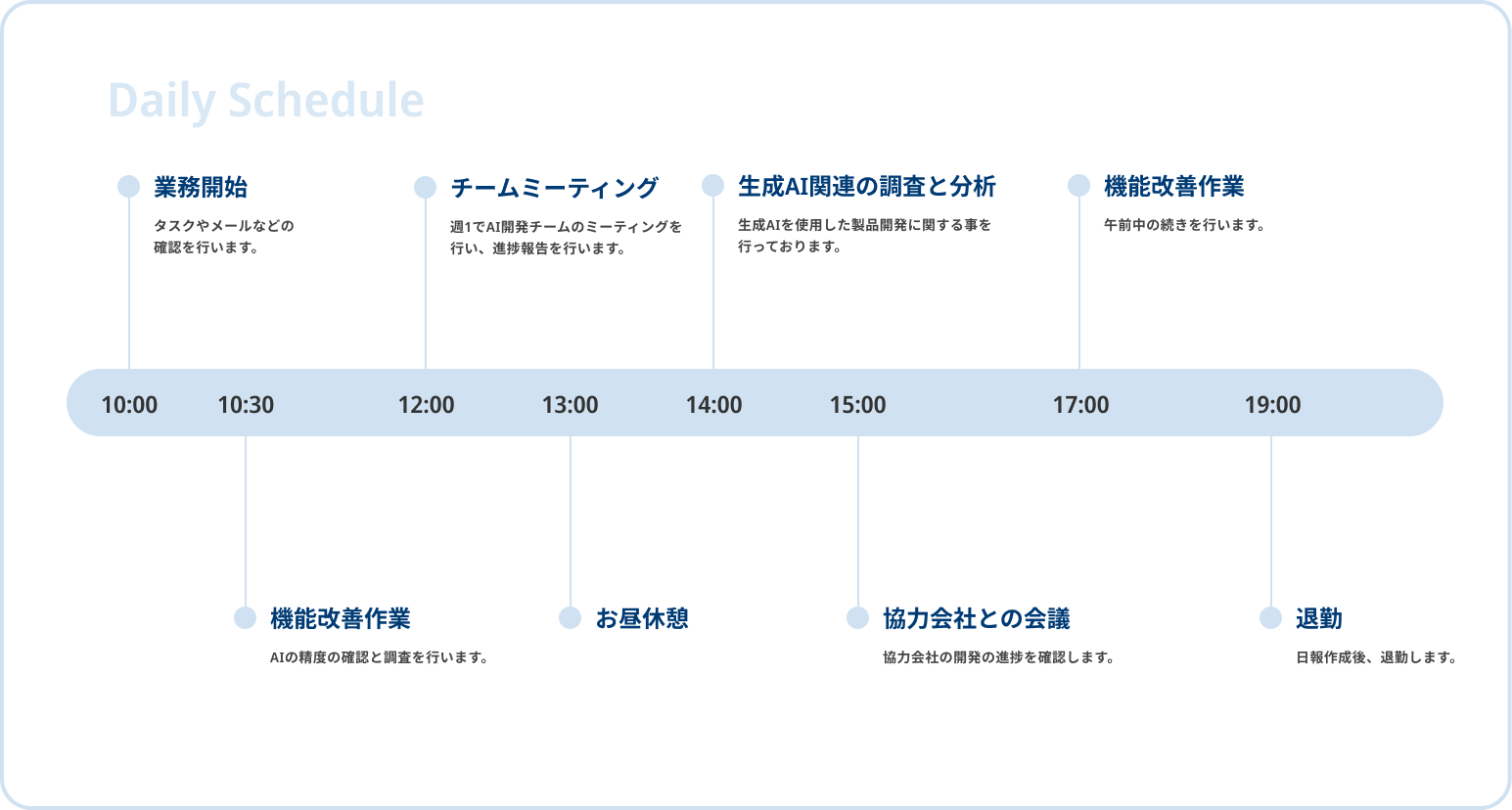 Daily Schedule

業務開始
タスクやメールなどの確認を行います。

チームミーティング
週1でAI開発チームのミーティングを行い、進捗報告を行います。

生成AI関連の調査と分析
生成AIを使用した製品開発に関する事を行っております。

機能改善作業
午前中の続きを行います。

10:00 10:30 12:00 13:00 14:00 15:00 17:00 19:00

機能改善作業
AIの精度の確認と調査を行います。

お昼休憩

協力会社との会議
協力会社の開発の進捗を確認します。

退勤
日報作成後、退勤します。